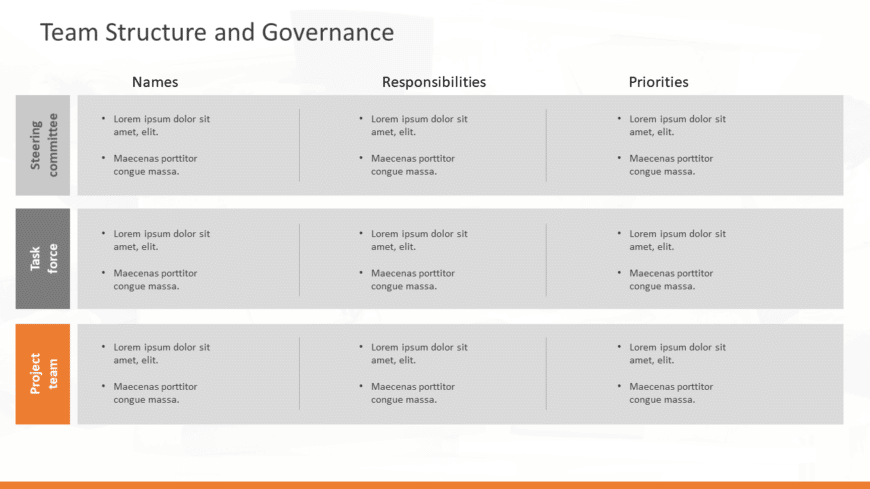 Team Structure and Governance

| | Names | Responsibilities | Priorities |
|---|---|---|---|
| Steering committee | • Lorem ipsum dolor sit amet, elit. • Maecenas porttitor congue massa. | • Lorem ipsum dolor sit amet, elit. • Maecenas porttitor congue massa. | • Lorem ipsum dolor sit amet, elit. • Maecenas porttitor congue massa. |
| Task force | • Lorem ipsum dolor sit amet, elit. • Maecenas porttitor congue massa. | • Lorem ipsum dolor sit amet, elit. • Maecenas porttitor congue massa. | • Lorem ipsum dolor sit amet, elit. • Maecenas porttitor congue massa. |
| Project team | • Lorem ipsum dolor sit amet, elit. • Maecenas porttitor congue massa. | • Lorem ipsum dolor sit amet, elit. • Maecenas porttitor congue massa. | • Lorem ipsum dolor sit amet, elit. • Maecenas porttitor congue massa. |